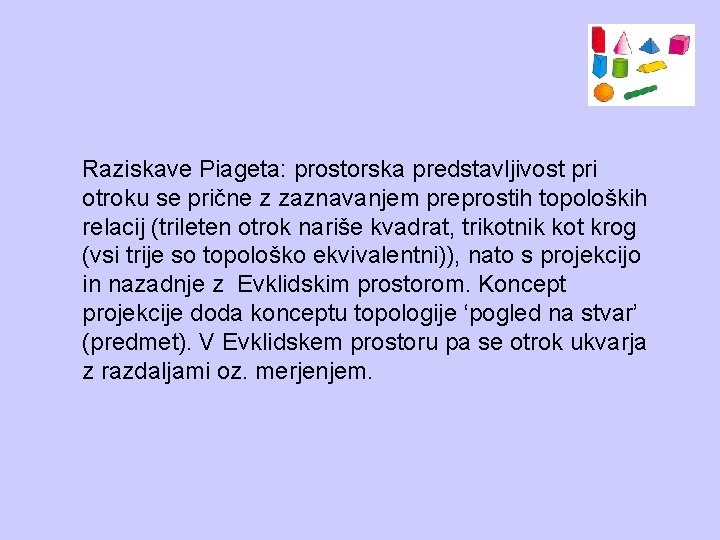 Raziskave Piageta: prostorska predstavljivost pri otroku se prične z zaznavanjem preprostih topoloških relacij (trileten otrok nariše kvadrat, trikotnik kot krog (vsi trije so topološko ekvivalentni)), nato s projekcijo in nazadnje z  Evklidskim prostorom. Koncept projekcije doda konceptu topologije ‘pogled na stvar’ (predmet). V Evklidskem prostoru pa se otrok ukvarja z razdaljami oz. merjenjem.